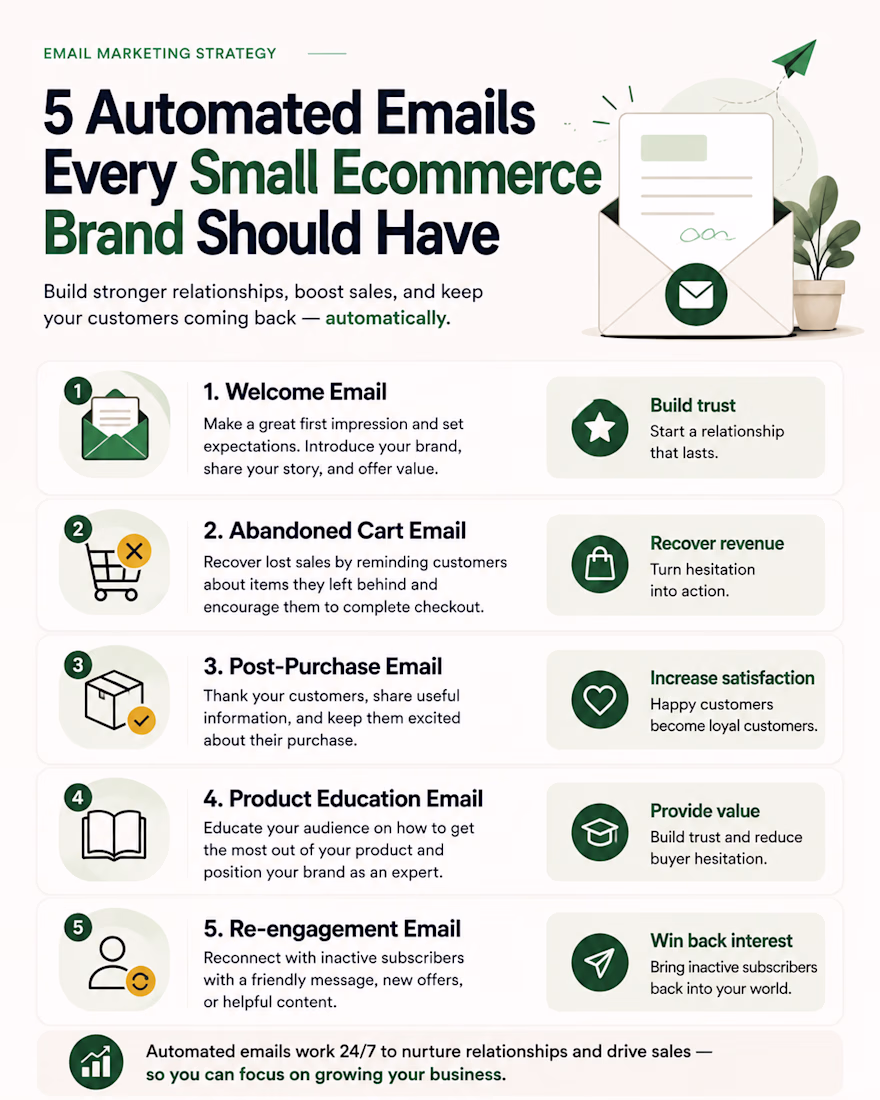 EMAIL MARKETING STRATEGY

5 Automated Emails Every Small Ecommerce Brand Should Have

Build stronger relationships, boost sales, and keep your customers coming back — automatically.

1

1. Welcome Email

Make a great first impression and set expectations. Introduce your brand, share your story, and offer value.

Build trust
Start a relationship that lasts.

2

2. Abandoned Cart Email

Recover lost sales by reminding customers about items they left behind and encourage them to complete checkout.

Recover revenue
Turn hesitation into action.

3

3. Post-Purchase Email

Thank your customers, share useful information, and keep them excited about their purchase.

Increase satisfaction
Happy customers become loyal customers.

4

4. Product Education Email

Educate your audience on how to get the most out of your product and position your brand as an expert.

Provide value
Build trust and reduce buyer hesitation.

5

5. Re-engagement Email

Reconnect with inactive subscribers with a friendly message, new offers, or helpful content.

Win back interest
Bring inactive subscribers back into your world.

Automated emails work 24/7 to nurture relationships and drive sales — so you can focus on growing your business.